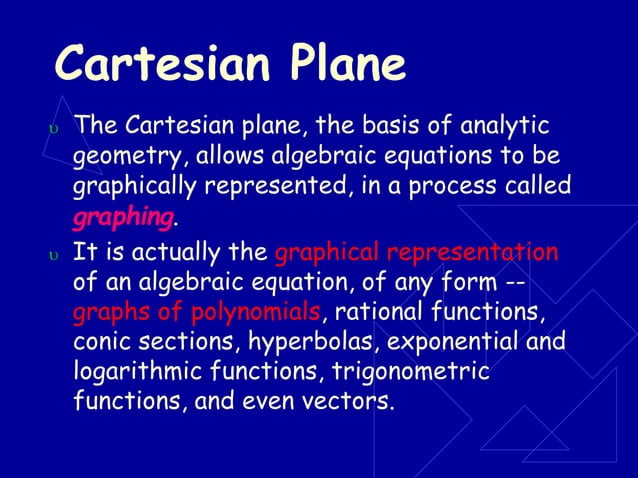 Cartesian Plane

υ The Cartesian plane, the basis of analytic geometry, allows algebraic equations to be graphically represented, in a process called graphing.

υ It is actually the graphical representation of an algebraic equation, of any form -- graphs of polynomials, rational functions, conic sections, hyperbolas, exponential and logarithmic functions, trigonometric functions, and even vectors.